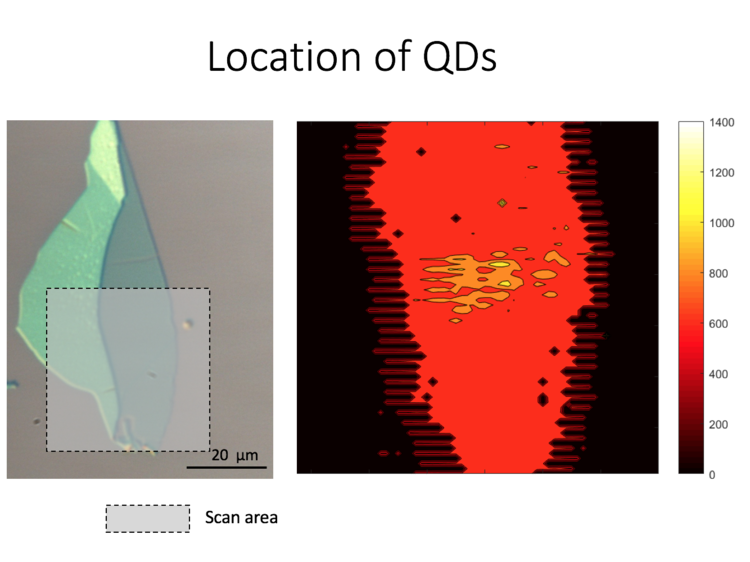 Location of QDs

20 μm

1400
1200
1000
800
600
400
200
0

Scan area